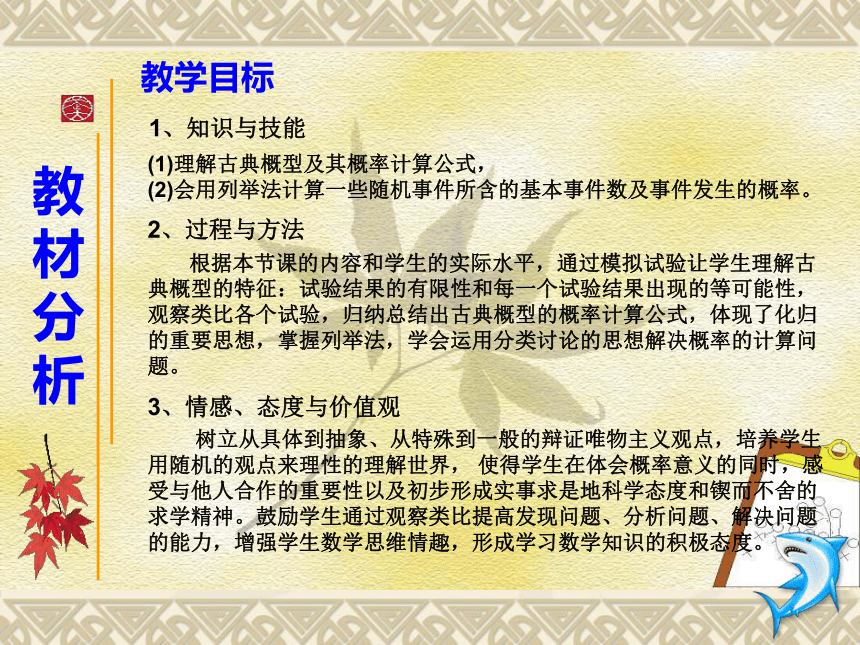 教材分析

教学目标

1、知识与技能

(1)理解古典概型及其概率计算公式，
(2)会用列举法计算一些随机事件所含的基本事件数及事件发生的概率。

2、过程与方法

根据本节课的内容和学生的实际水平，通过模拟试验让学生理解古典概型的特征：试验结果的有限性和每一个试验结果出现的等可能性，观察类比各个试验，归纳总结出古典概型的概率计算公式，体现了化归的重要思想，掌握列举法，学会运用分类讨论的思想解决概率的计算问题。

3、情感、态度与价值观

树立从具体到抽象、从特殊到一般的辩证唯物主义观点，培养学生用随机的观点来理性的理解世界， 使得学生在体会概率意义的同时，感受与他人合作的重要性以及初步形成实事求是地科学态度和锲而不舍的求学精神。鼓励学生通过观察类比提高发现问题、分析问题、解决问题的能力，增强学生数学思维情趣，形成学习数学知识的积极态度。